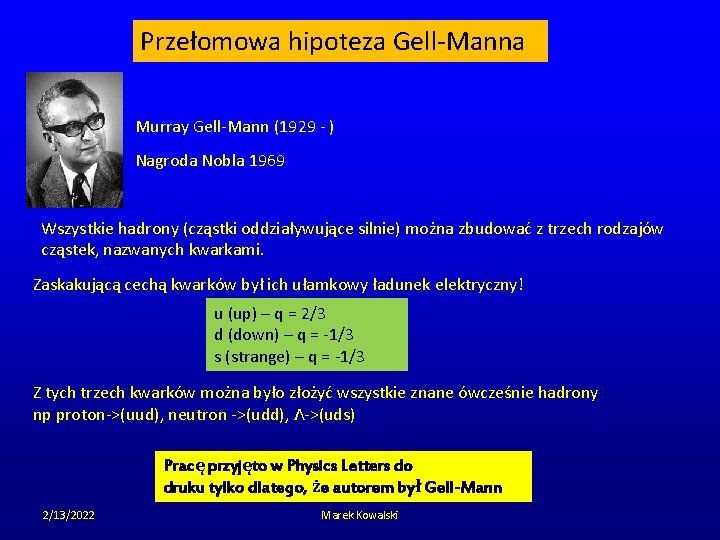 Przełomowa hipoteza Gell-Manna

Murray Gell-Mann (1929 - )

Nagroda Nobla 1969

Wszystkie hadrony (cząstki oddziaływujące silnie) można zbudować z trzech rodzajów cząstek, nazwanych kwarkami.

Zaskakującą cechą kwarków był ich ułamkowy ładunek elektryczny!

u (up) – q = 2/3
d (down) – q = -1/3
s (strange) – q = -1/3

Z tych trzech kwarków można było złożyć wszystkie znane ówcześnie hadrony np proton->(uud), neutron ->(udd), Λ->(uds)

Pracę przyjęto w Physics Letters do druku tylko dlatego, że autorem był Gell-Mann

2/13/2022

Marek Kowalski